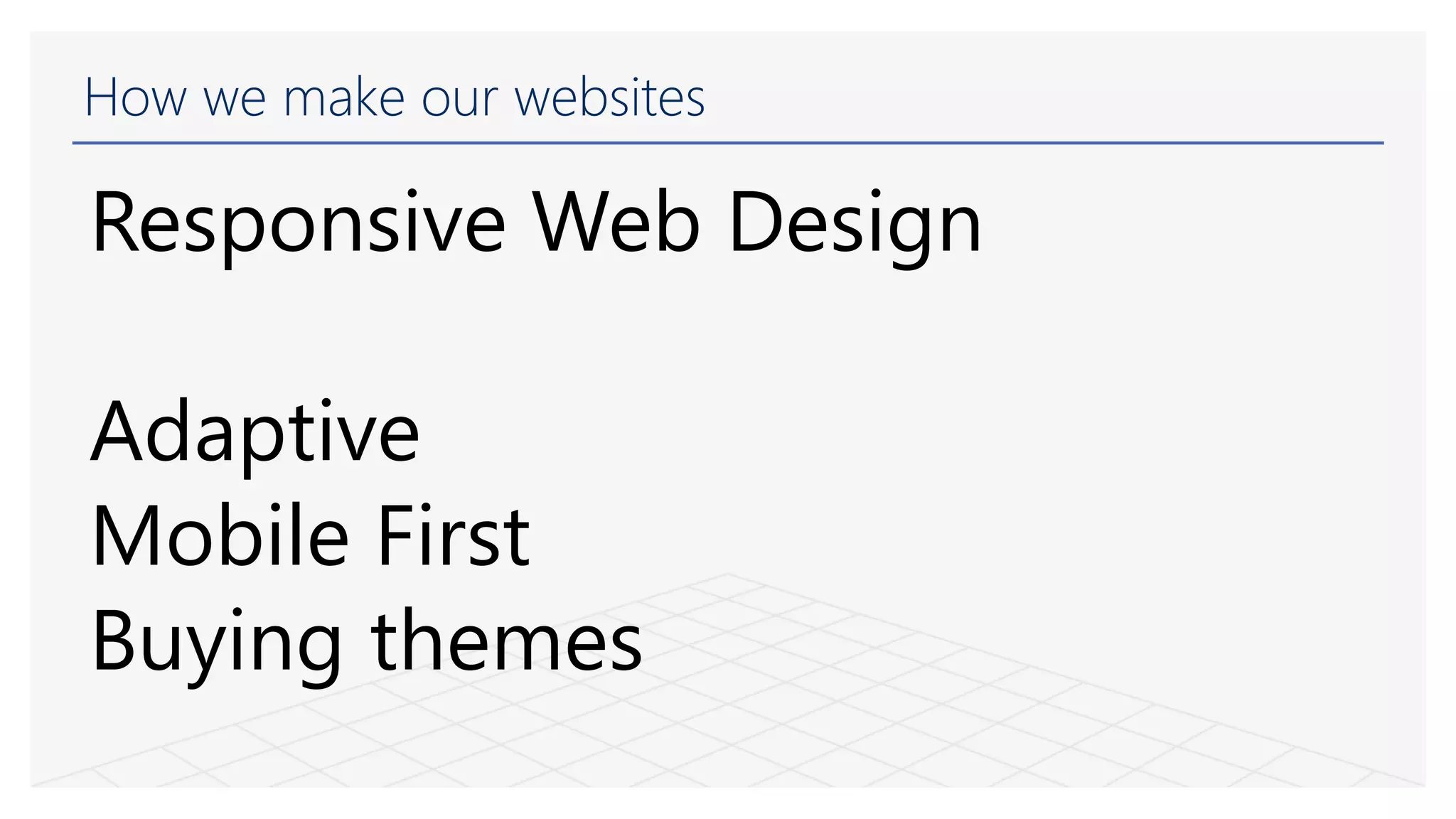 How we make our websites

Responsive Web Design

Adaptive
Mobile First
Buying themes